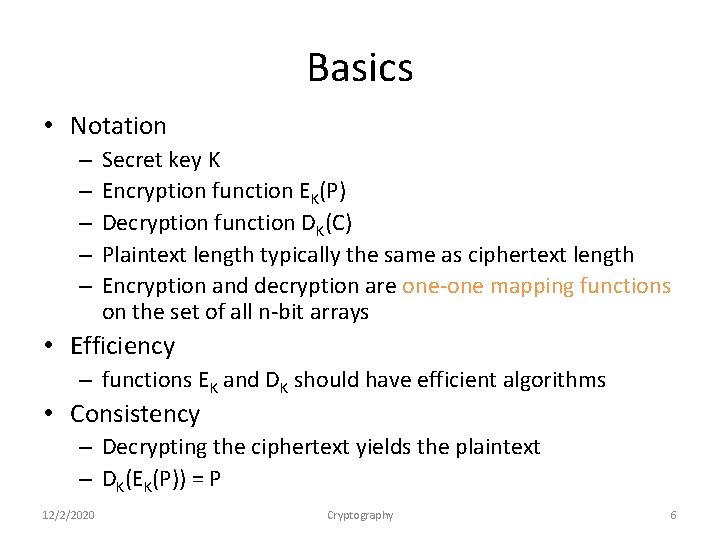 Basics

• Notation
– Secret key K
– Encryption function $E_K(P)$
– Decryption function $D_K(C)$
– Plaintext length typically the same as ciphertext length
– Encryption and decryption are one-one mapping functions on the set of all n-bit arrays

• Efficiency
– functions $E_K$ and $D_K$ should have efficient algorithms

• Consistency
– Decrypting the ciphertext yields the plaintext
– $D_K(E_K(P)) = P$

12/2/2020 Cryptography 6